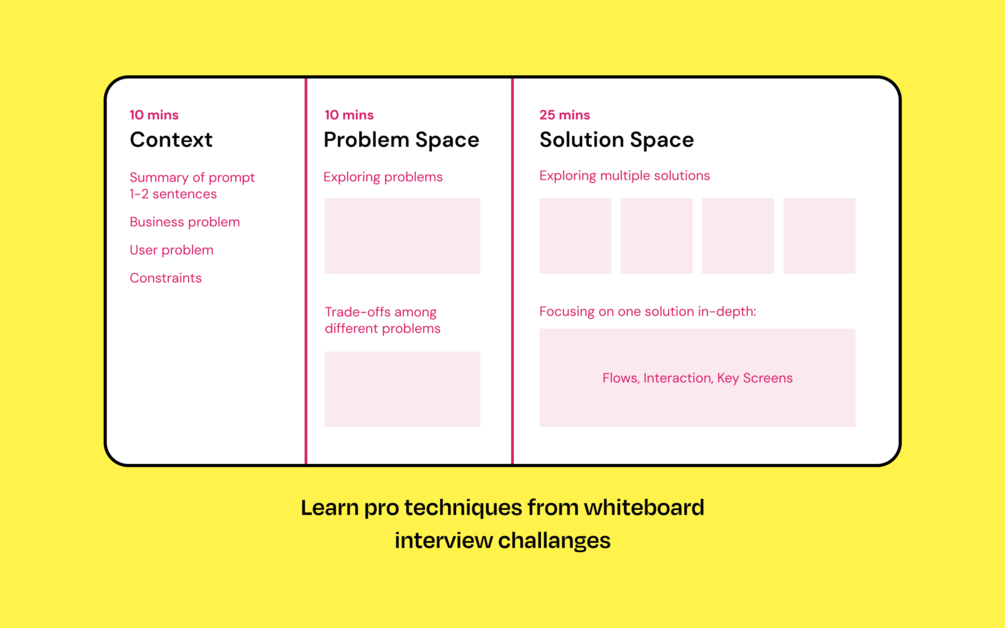 10 mins
Context

Summary of prompt 1-2 sentences

Business problem

User problem

Constraints

10 mins
Problem Space

Exploring problems

Trade-offs among different problems

25 mins
Solution Space

Exploring multiple solutions

Focusing on one solution in-depth:

Flows, Interaction, Key Screens

Learn pro techniques from whiteboard interview challanges